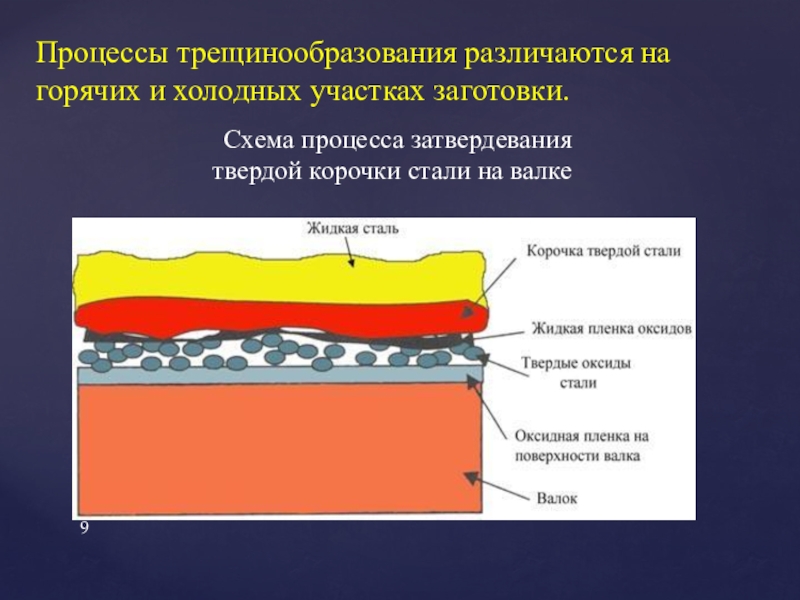 Процессы трещинообразования различаются на горячих и холодных участках заготовки.

Схема процесса затвердевания твердой корочки стали на валке

Жидкая сталь

Корочка твердой стали

Жидкая пленка оксидов

Твердые оксиды стали

Оксидная пленка на поверхности валка

Валок

9